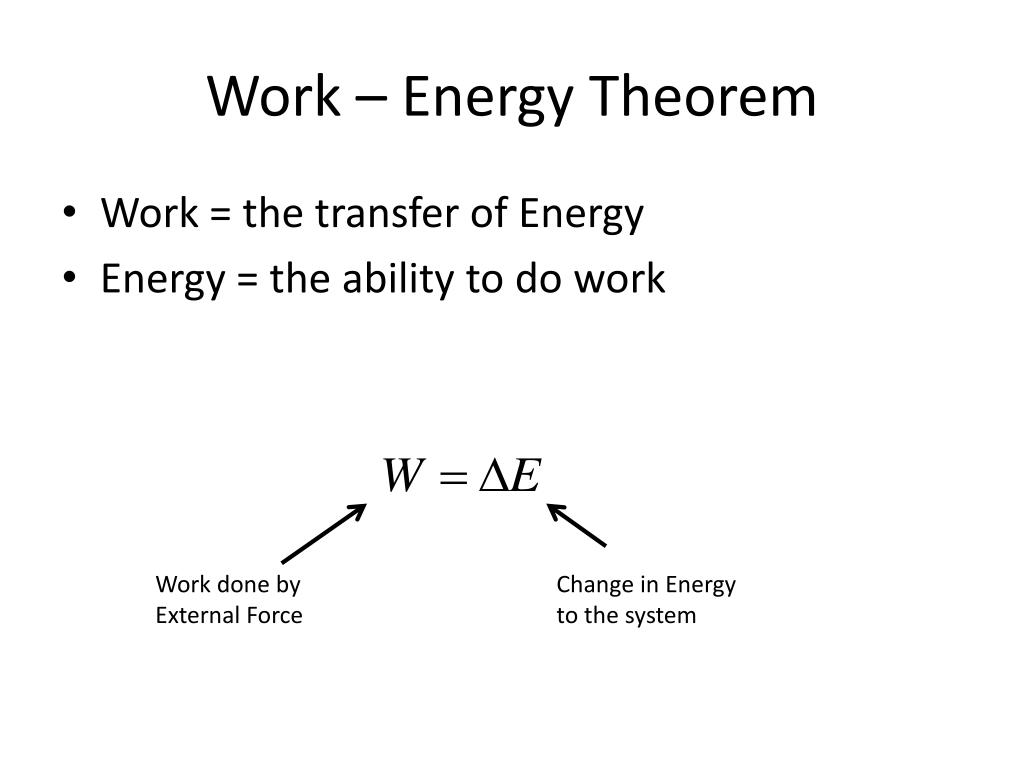 Work – Energy Theorem

• Work = the transfer of Energy
• Energy = the ability to do work

$W = \Delta E$

Work done by External Force

Change in Energy to the system